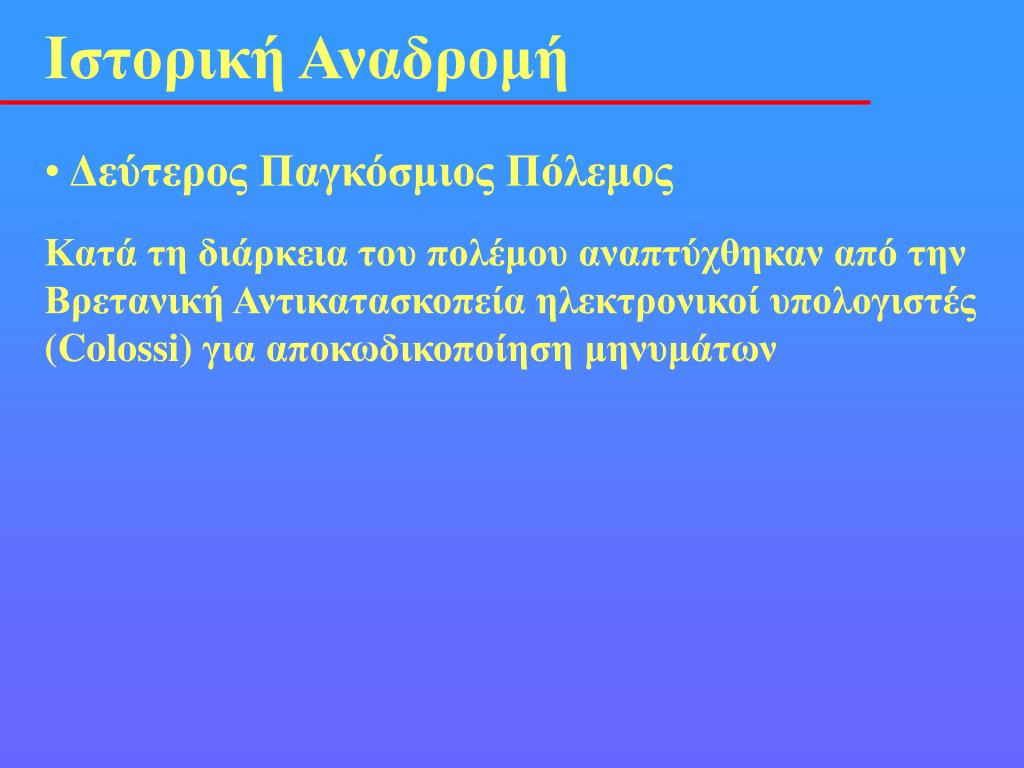 Ιστορική Αναδρομή

• Δεύτερος Παγκόσμιος Πόλεμος

Κατά τη διάρκεια του πολέμου αναπτύχθηκαν από την Βρετανική Αντικατασκοπεία ηλεκτρονικοί υπολογιστές (Colossi) για αποκωδικοποίηση μηνυμάτων